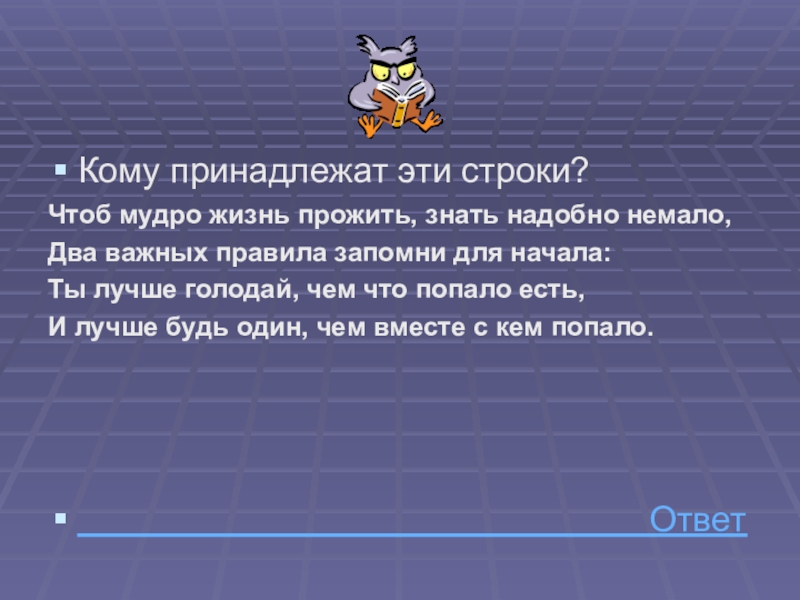 Кому принадлежат эти строки?

Чтоб мудро жизнь прожить, знать надобно немало,
Два важных правила запомни для начала:
Ты лучше голодай, чем что попало есть,
И лучше будь один, чем вместе с кем попало.

Ответ